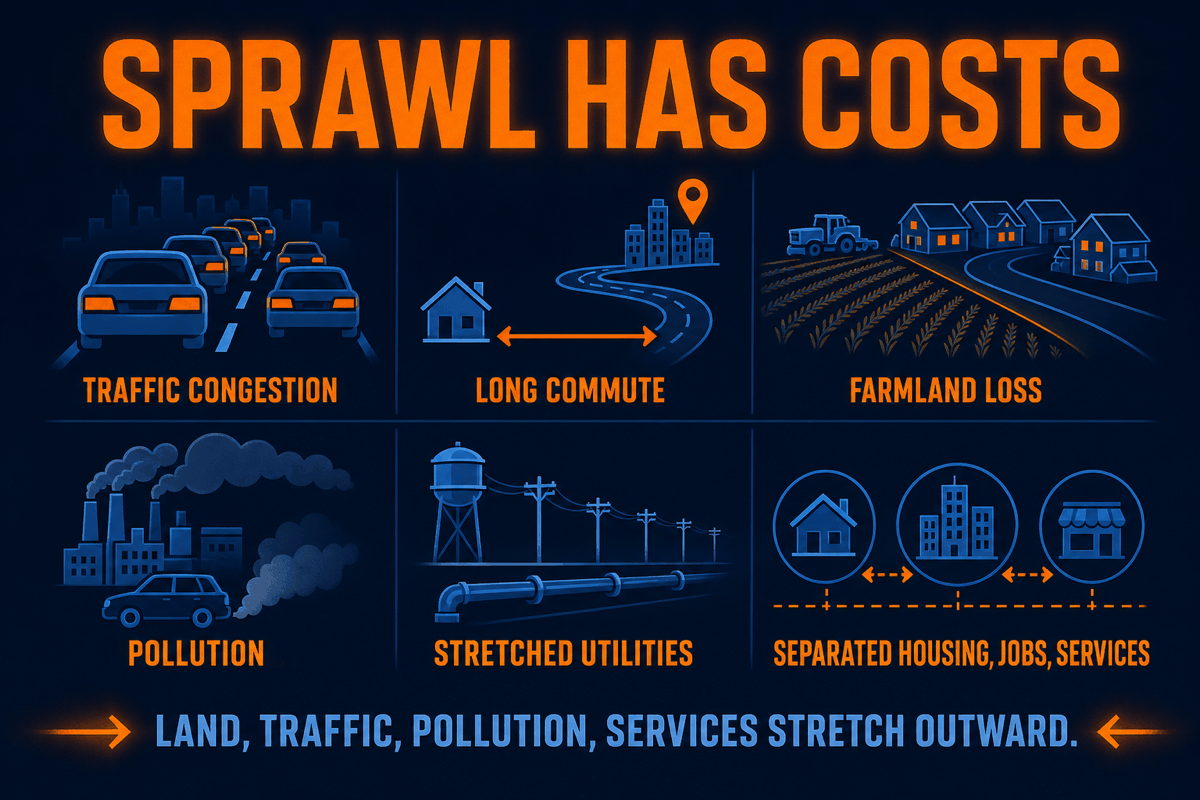 SPRAWL HAS COSTS

TRAFFIC CONGESTION

LONG COMMUTE

FARMLAND LOSS

POLLUTION

STRETCHED UTILITIES

SEPARATED HOUSING, JOBS, SERVICES

LAND, TRAFFIC, POLLUTION, SERVICES STRETCH OUTWARD.